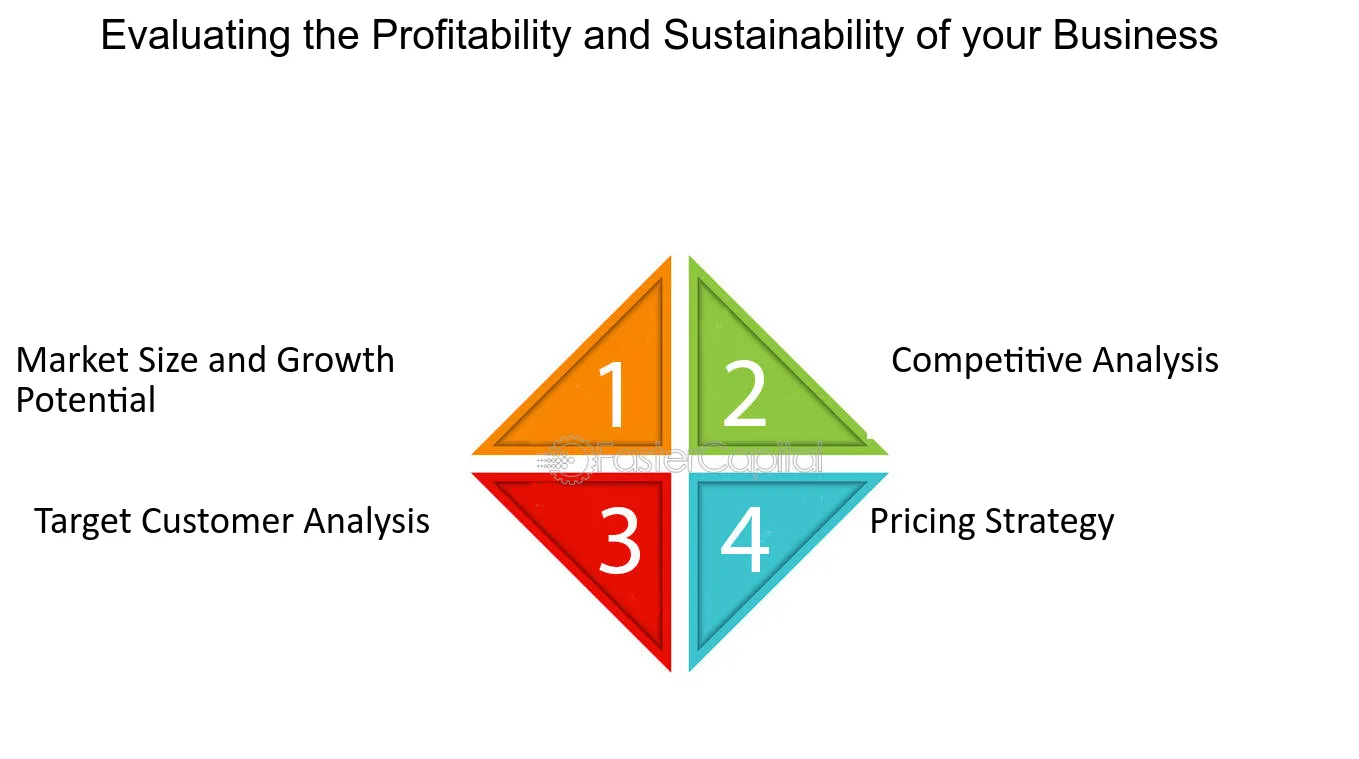 Evaluating the Profitability and Sustainability of your Business

Market Size and Growth Potential

1

2

Competitive Analysis

FasterCapital

Target Customer Analysis

3

4

Pricing Strategy